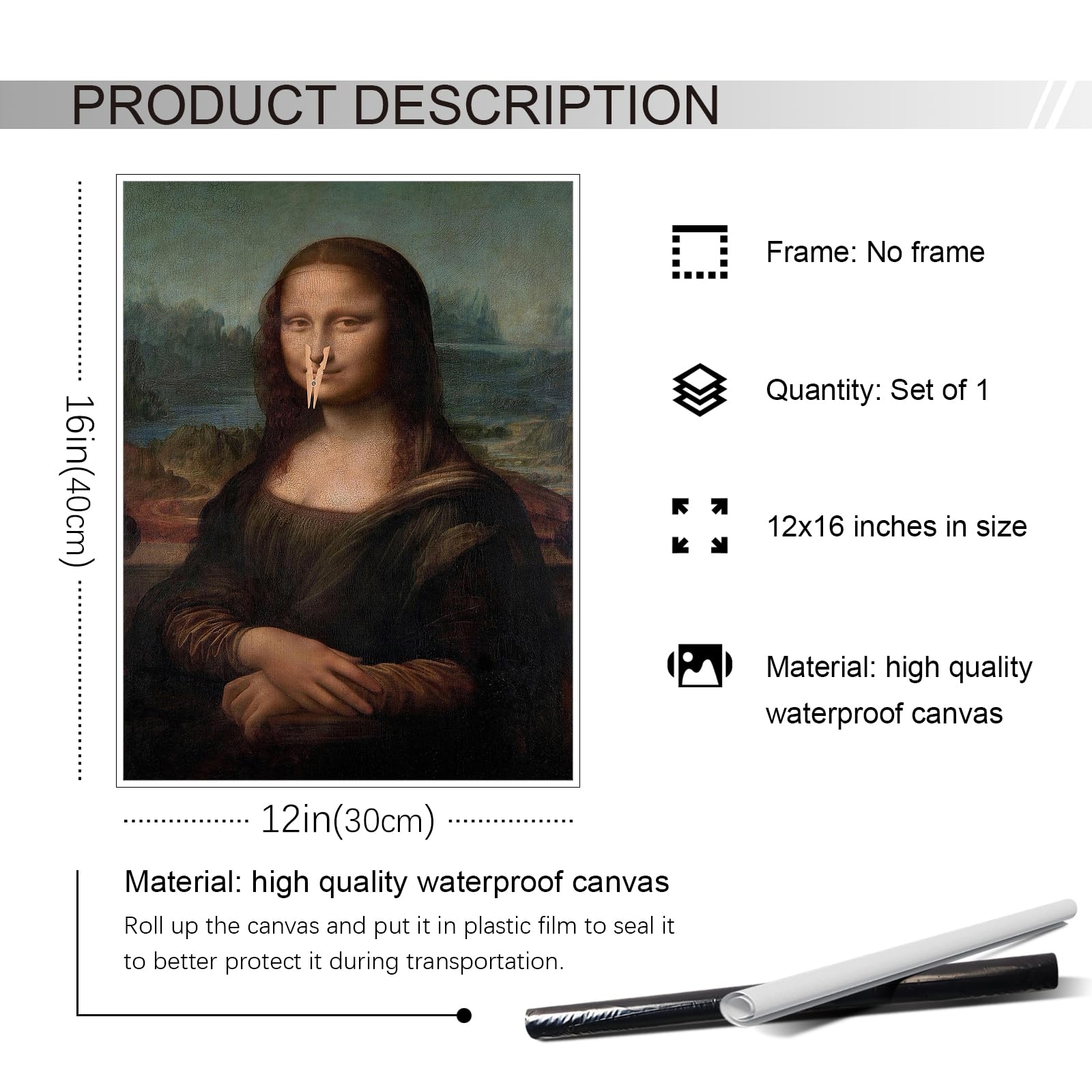 PRODUCT DESCRIPTION

16in(40cm)

12in(30cm)

Frame: No frame

Quantity: Set of 1

12x16 inches in size

Material: high quality waterproof canvas

Material: high quality waterproof canvas

Roll up the canvas and put it in plastic film to seal it to better protect it during transportation.